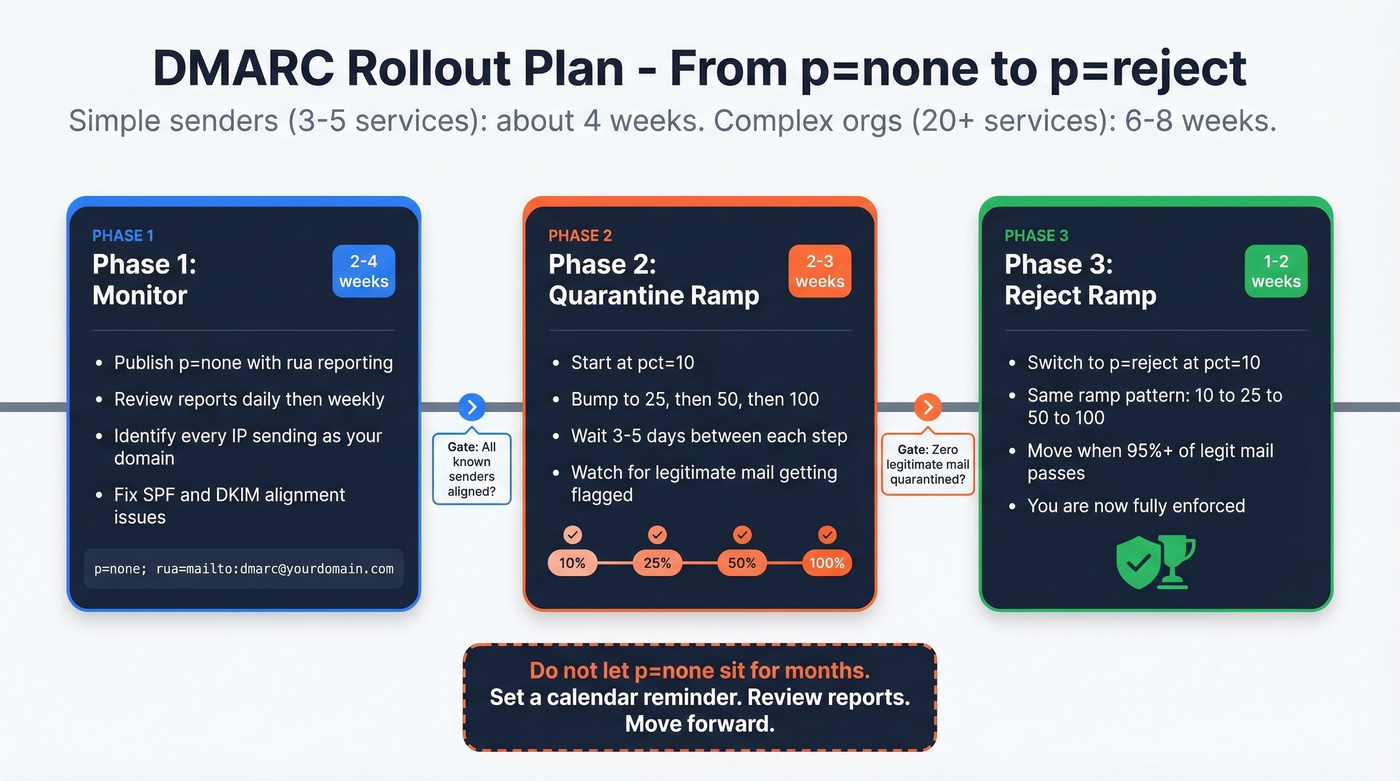 DMARC Rollout Plan - From p=none to p=reject
Simple senders (3-5 services): about 4 weeks. Complex orgs (20+ services): 6-8 weeks.

PHASE 1
Phase 1: Monitor
2-4 weeks

- Publish p=none with rua reporting
- Review reports daily then weekly
- Identify every IP sending as your domain
- Fix SPF and DKIM alignment issues

p=none; rua=mailto:dmarc@yourdomain.com

Gate: All known senders aligned?

PHASE 2
Phase 2: Quarantine Ramp
2-3 weeks

- Start at pct=10
- Bump to 25, then 50, then 100
- Wait 3-5 days between each step
- Watch for legitimate mail getting flagged

10% 25% 50% 100%

Gate: Zero legitimate mail quarantined?

PHASE 3
Phase 3: Reject Ramp
1-2 weeks

- Switch to p=reject at pct=10
- Same ramp pattern: 10 to 25 to 50 to 100
- Move when 95%+ of legit mail passes
- You are now fully enforced

Do not let p=none sit for months.
Set a calendar reminder. Review reports. Move forward.